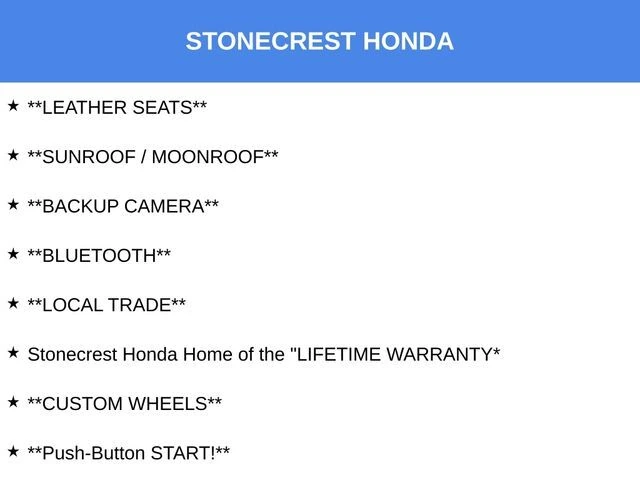 STONECREST HONDA

★ \*\*LEATHER SEATS\*\*

★ \*\*SUNROOF / MOONROOF\*\*

★ \*\*BACKUP CAMERA\*\*

★ \*\*BLUETOOTH\*\*

★ \*\*LOCAL TRADE\*\*

★ Stonecrest Honda Home of the "LIFETIME WARRANTY\*

★ \*\*CUSTOM WHEELS\*\*

★ \*\*Push-Button START!\*\*